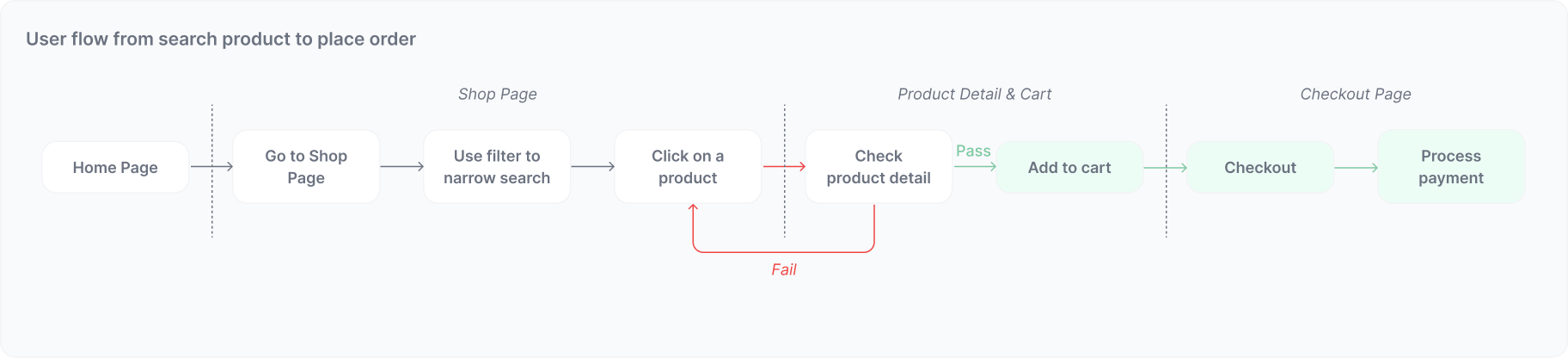 User flow from search product to place order

Shop Page

Product Detail & Cart

Checkout Page

Home Page

Go to Shop Page

Use filter to narrow search

Click on a product

Check product detail

Pass

Add to cart

Checkout

Process payment

Fail